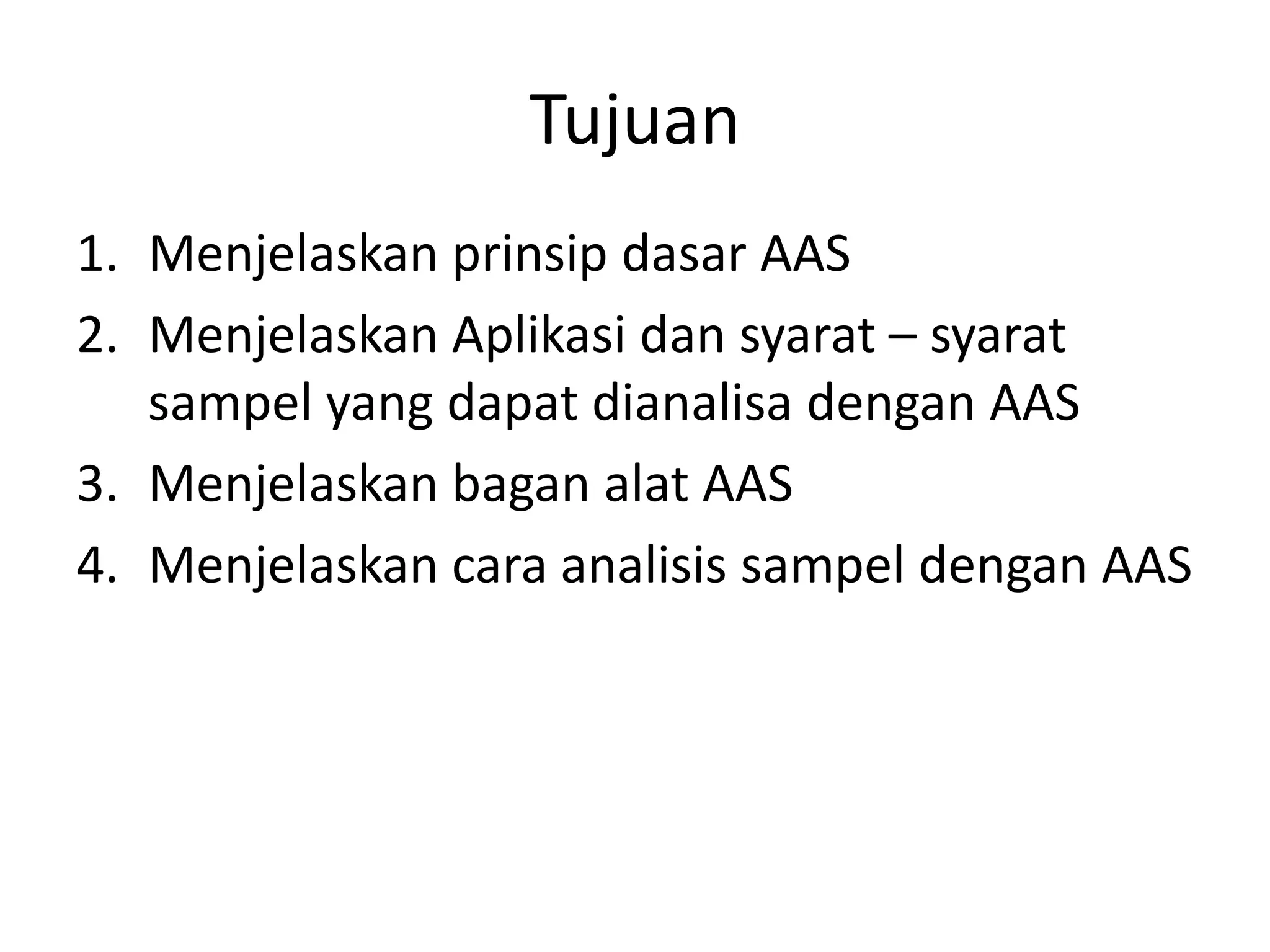 Tujuan

1. Menjelaskan prinsip dasar AAS
2. Menjelaskan Aplikasi dan syarat – syarat sampel yang dapat dianalisa dengan AAS
3. Menjelaskan bagan alat AAS
4. Menjelaskan cara analisis sampel dengan AAS